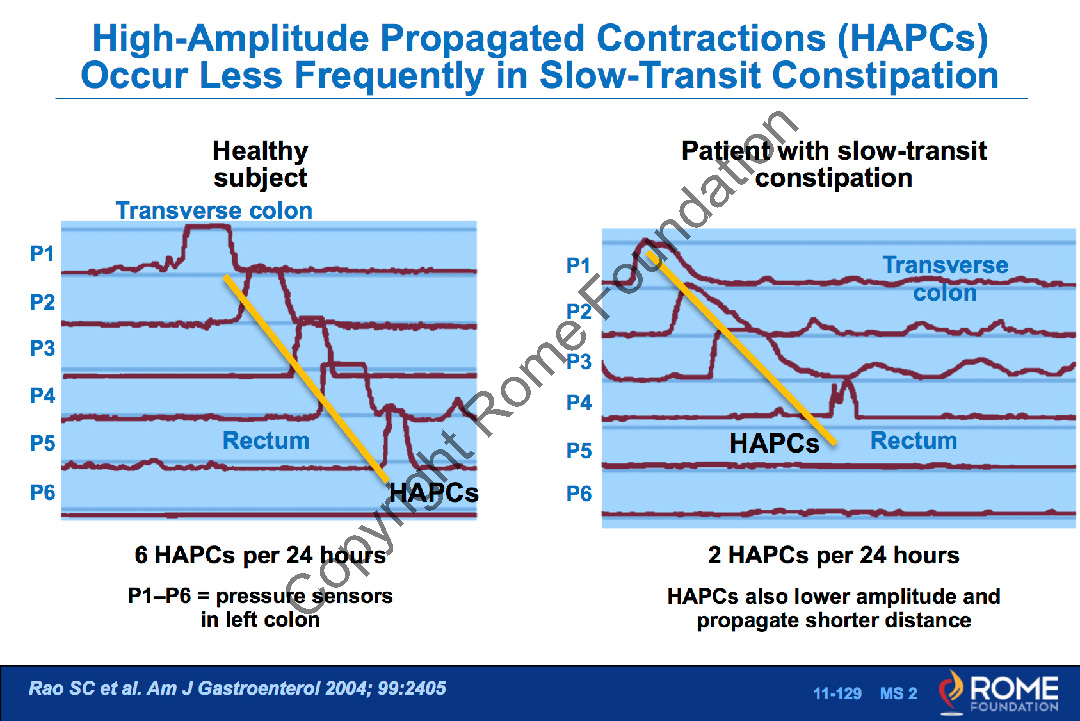 High-Amplitude Propagated Contractions (HAPCs) Occur Less Frequently in Slow-Transit Constipation

Healthy subject

Transverse colon

P1
P2
P3
P4
P5
P6

Rectum

HAPCs

6 HAPCs per 24 hours

P1–P6 = pressure sensors in left colon

Patient with slow-transit constipation

P1
P2
P3
P4
P5
P6

Transverse colon

HAPCs

Rectum

2 HAPCs per 24 hours

HAPCs also lower amplitude and propagate shorter distance

Copyright Rome Foundation

Rao SC et al. Am J Gastroenterol 2004; 99:2405

11-129 MS 2

ROME FOUNDATION